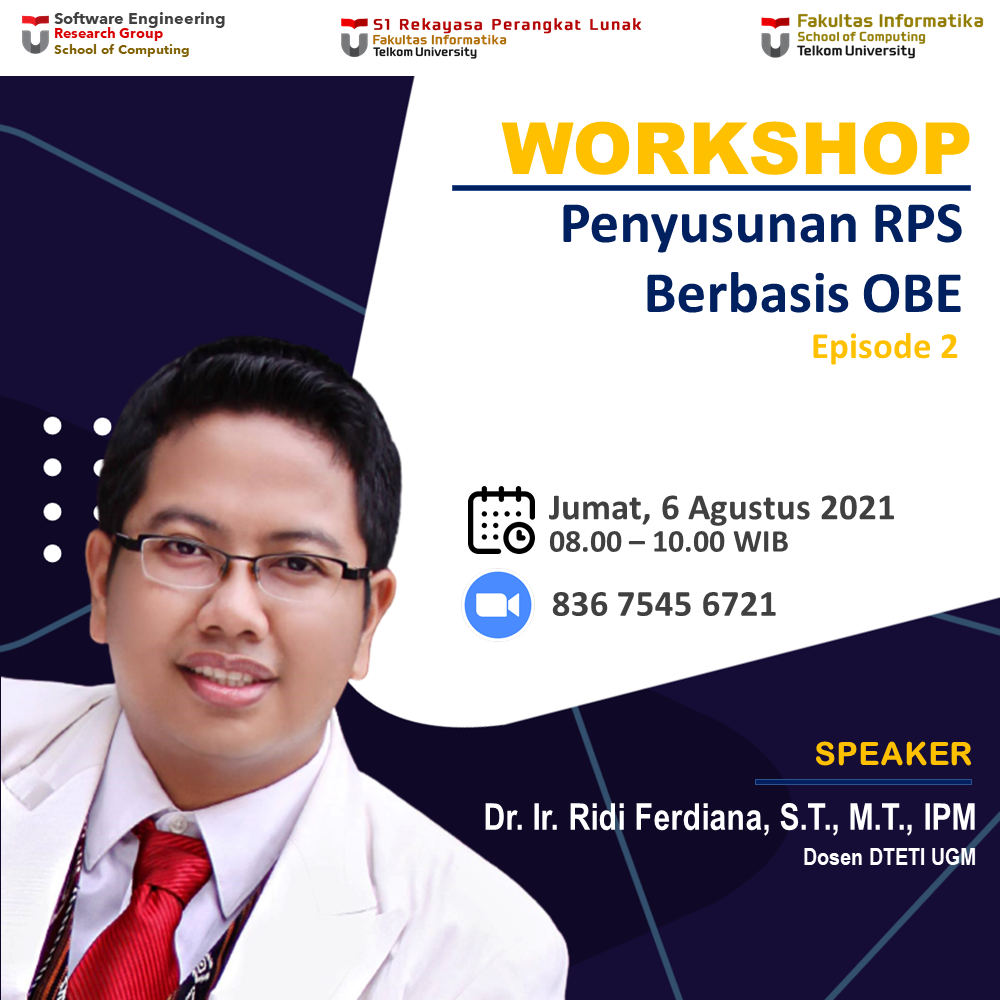 Software Engineering
Research Group
School of Computing

S1 Rekayasa Perangkat Lunak
Fakultas Informatika
Telkom University

Fakultas Informatika
School of Computing
Telkom University

WORKSHOP
Penyusunan RPS Berbasis OBE
Episode 2

Jumat, 6 Agustus 2021
08.00 – 10.00 WIB

836 7545 6721

SPEAKER
Dr. Ir. Ridi Ferdiana, S.T., M.T., IPM
Dosen DTETI UGM